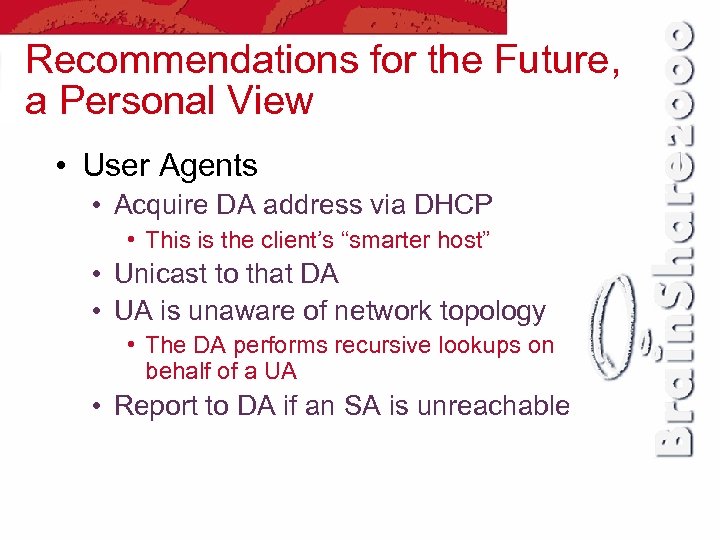 Recommendations for the Future, a Personal View

• User Agents
  • Acquire DA address via DHCP
    • This is the client's "smarter host"
  • Unicast to that DA
  • UA is unaware of network topology
    • The DA performs recursive lookups on behalf of a UA
  • Report to DA if an SA is unreachable

BrainShare2000